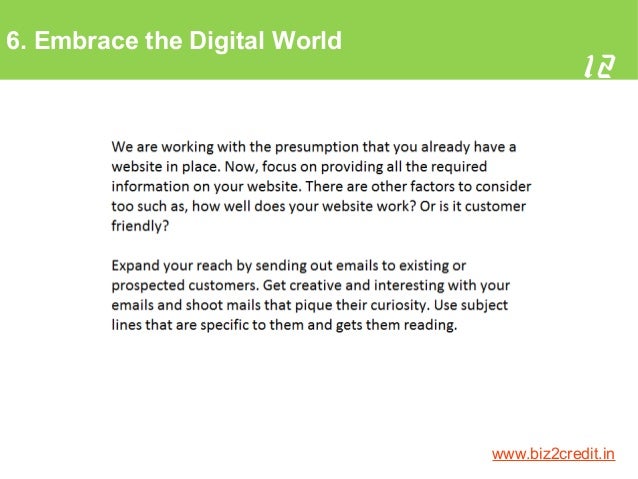 6. Embrace the Digital World

12

We are working with the presumption that you already have a website in place. Now, focus on providing all the required information on your website. There are other factors to consider too such as, how well does your website work? Or is it customer friendly?

Expand your reach by sending out emails to existing or prospected customers. Get creative and interesting with your emails and shoot mails that pique their curiosity. Use subject lines that are specific to them and gets them reading.

www.biz2credit.in